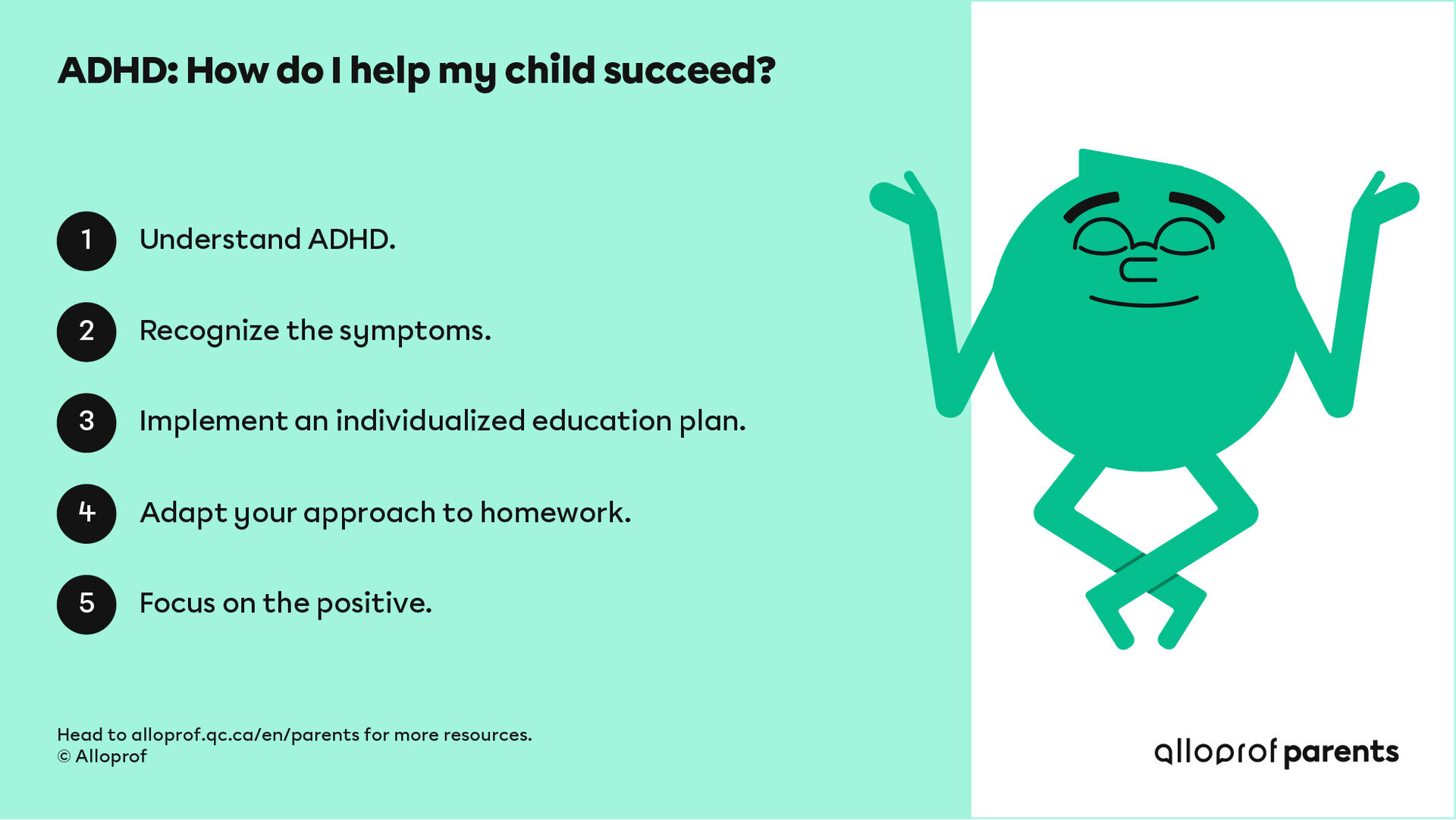 ADHD: How do I help my child succeed?

1 Understand ADHD.

2 Recognize the symptoms.

3 Implement an individualized education plan.

4 Adapt your approach to homework.

5 Focus on the positive.

Head to alloprof.qc.ca/en/parents for more resources.
© Alloprof

alloprof parents